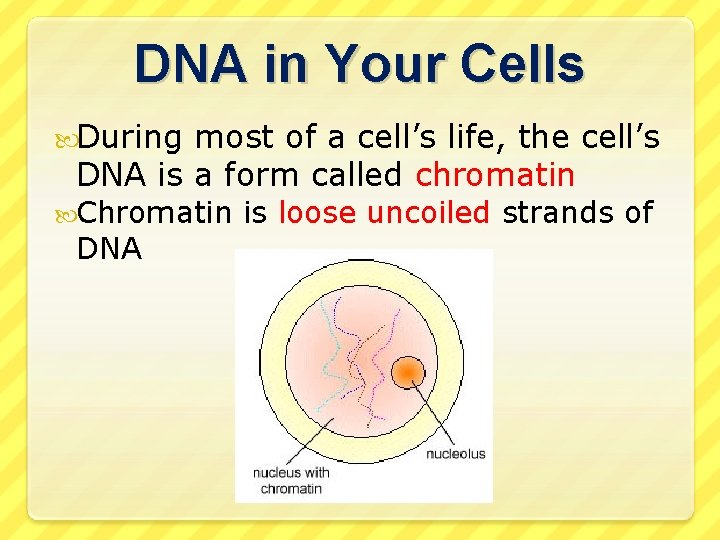 DNA in Your Cells

During most of a cell’s life, the cell’s DNA is a form called chromatin

Chromatin is loose uncoiled strands of DNA

nucleolus

nucleus with chromatin